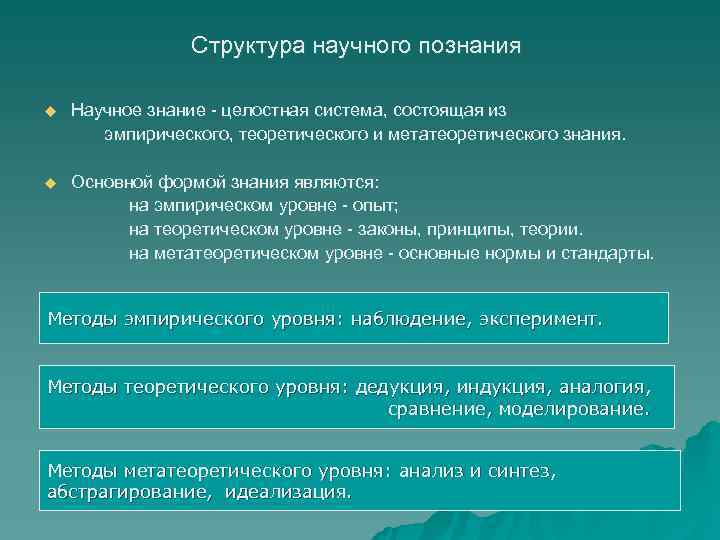 Структура научного познания

Научное знание - целостная система, состоящая из эмпирического, теоретического и метатеоретического знания.

Основной формой знания являются:
на эмпирическом уровне - опыт;
на теоретическом уровне - законы, принципы, теории.
на метатеоретическом уровне - основные нормы и стандарты.

Методы эмпирического уровня: наблюдение, эксперимент.

Методы теоретического уровня: дедукция, индукция, аналогия, сравнение, моделирование.

Методы метатеоретического уровня: анализ и синтез, абстрагирование, идеализация.